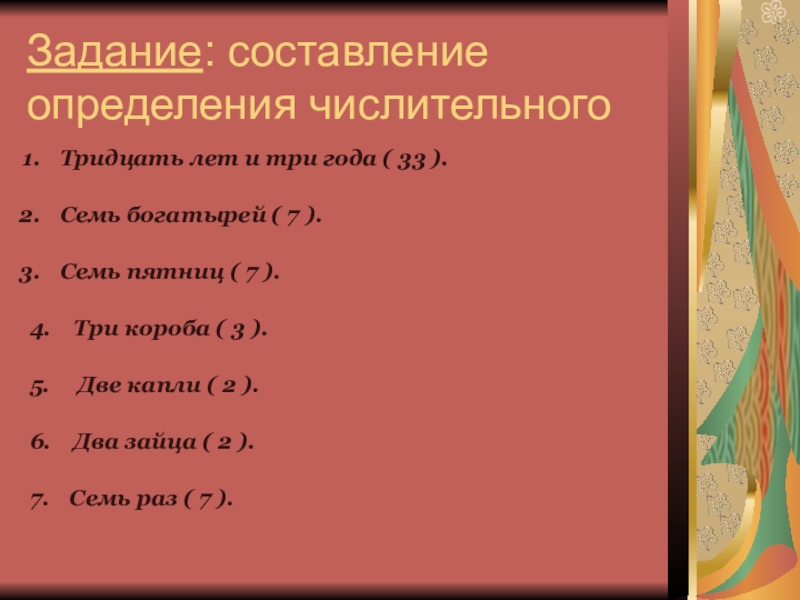 Задание: составление определения числительного

1. Тридцать лет и три года ( 33 ).

2. Семь богатырей ( 7 ).

3. Семь пятниц ( 7 ).

4. Три короба ( 3 ).

5. Две капли ( 2 ).

6. Два зайца ( 2 ).

7. Семь раз ( 7 ).